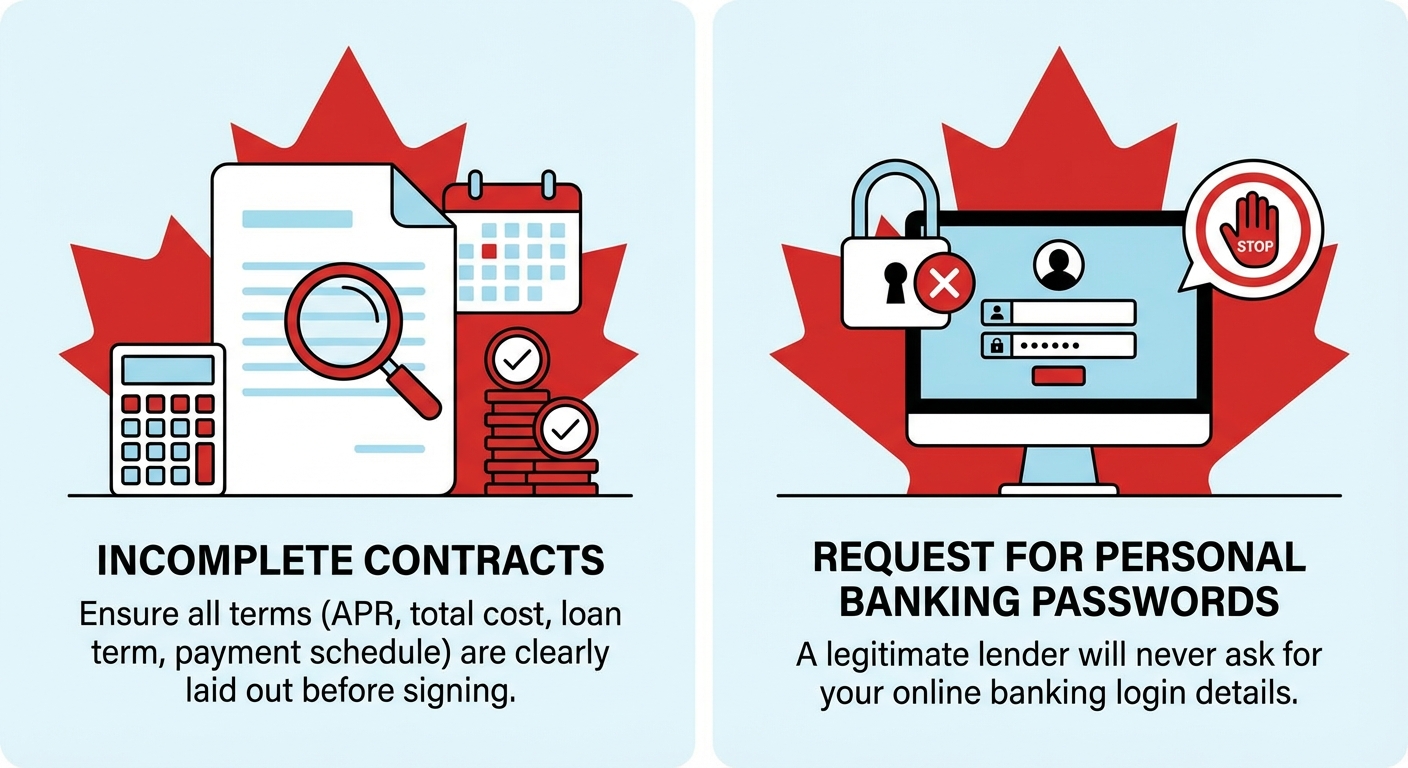 INCOMPLETE CONTRACTS

Ensure all terms (APR, total cost, loan term, payment schedule) are clearly laid out before signing.

STOP

REQUEST FOR PERSONAL BANKING PASSWORDS

A legitimate lender will never ask for your online banking login details.